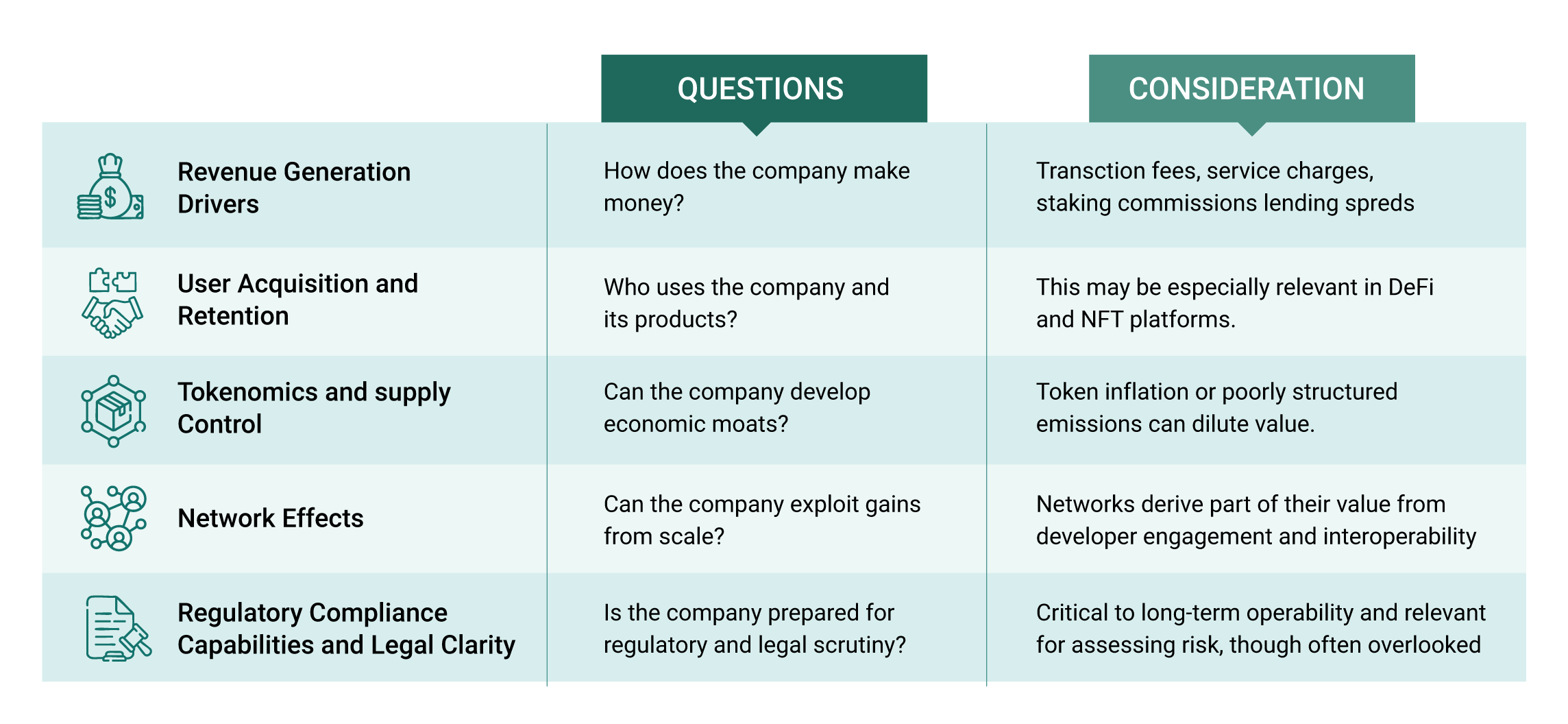 |  | QUESTIONS | CONSIDERATION |
|---|---|---|
| Revenue Generation Drivers | How does the company make money? | Transction fees, service charges, staking commissions lending spreds |
| User Acquisition and Retention | Who uses the company and its products? | This may be especially relevant in DeFi and NFT platforms. |
| Tokenomics and supply Control | Can the company develop economic moats? | Token inflation or poorly structured emissions can dilute value. |
| Network Effects | Can the company exploit gains from scale? | Networks derive part of their value from developer engagement and interoperability |
| Regulatory Compliance Capabilities and Legal Clarity | Is the company prepared for regulatory and legal scrutiny? | Critical to long-term operability and relevant for assessing risk, though often overlooked |